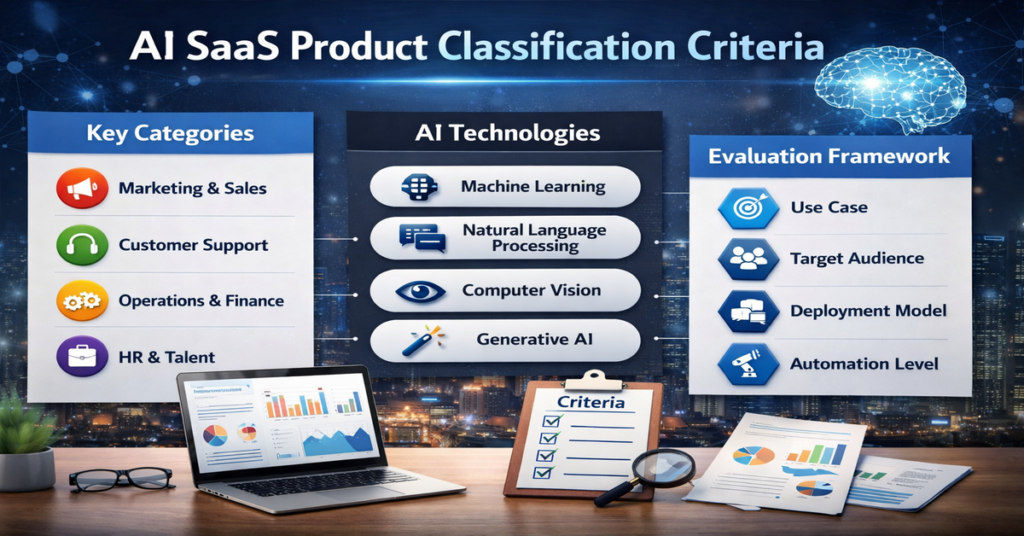 AI SaaS Product Classification Criteria

Key Categories

Marketing & Sales

Customer Support

Operations & Finance

HR & Talent

AI Technologies

Machine Learning

Natural Language Processing

Computer Vision

Generative AI

Evaluation Framework

Use Case

Target Audience

Deployment Model

Automation Level

Criteria